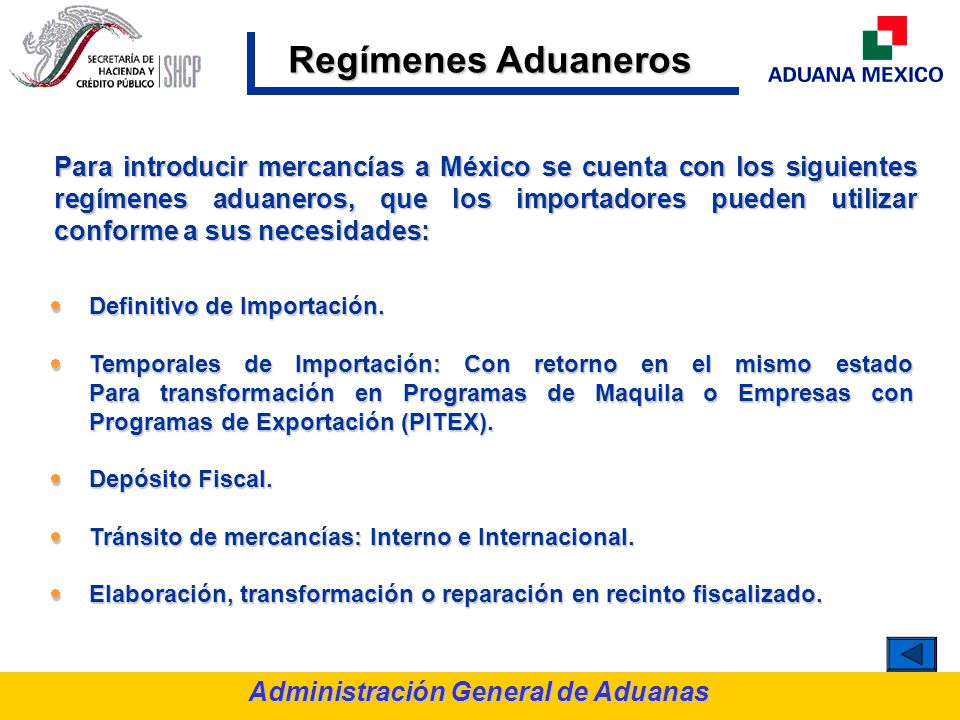 SECRETARÍA DE HACIENDA Y CRÉDITO PÚBLICO SHCP

Regímenes Aduaneros

ADUANA MEXICO

Para introducir mercancías a México se cuenta con los siguientes regímenes aduaneros, que los importadores pueden utilizar conforme a sus necesidades:

- Definitivo de Importación.
- Temporales de Importación: Con retorno en el mismo estado Para transformación en Programas de Maquila o Empresas con Programas de Exportación (PITEX).
- Depósito Fiscal.
- Tránsito de mercancías: Interno e Internacional.
- Elaboración, transformación o reparación en recinto fiscalizado.

Administración General de Aduanas